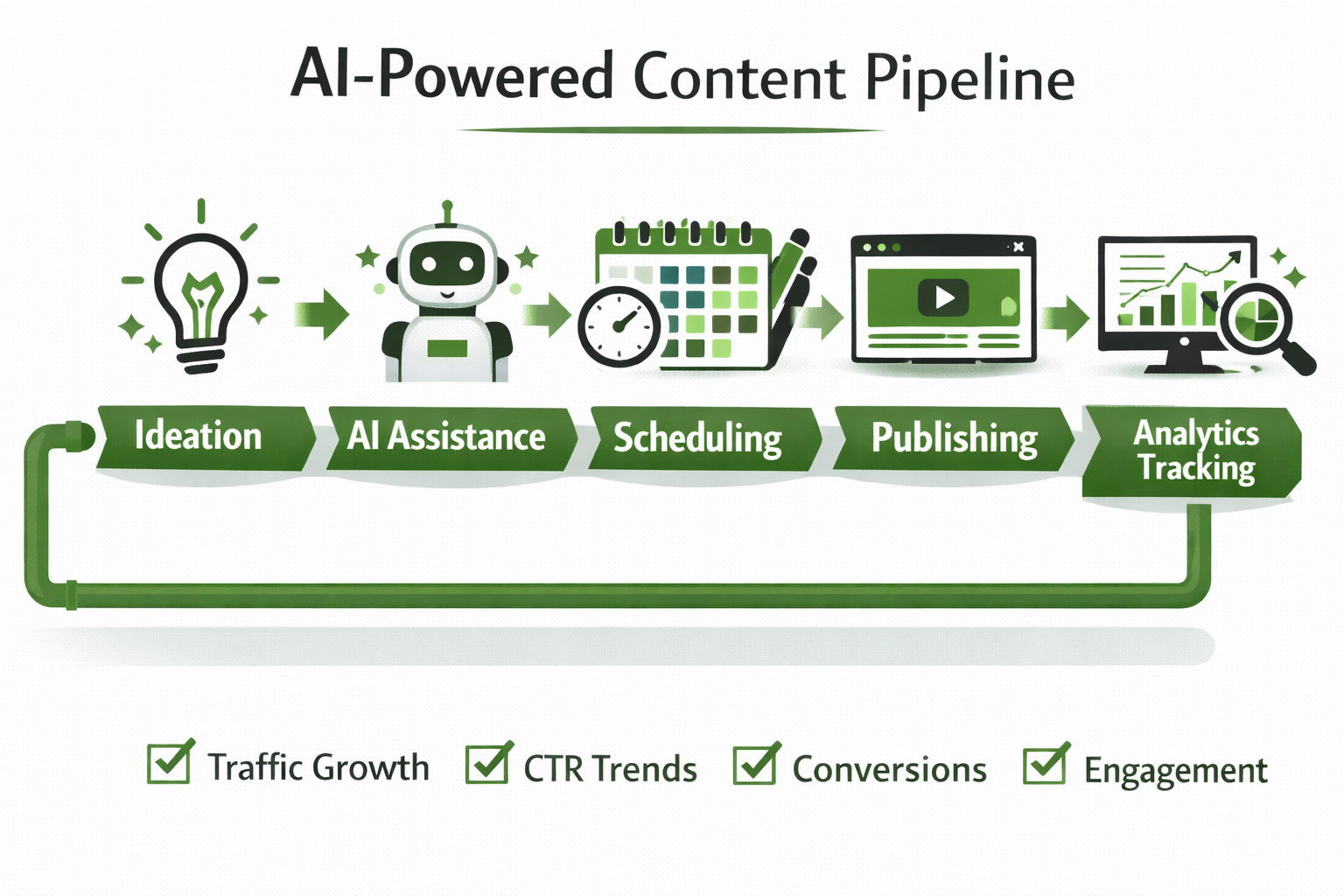 AI-Powered Content Pipeline

Ideation

AI Assistance

Scheduling

Publishing

Analytics Tracking

Traffic Growth

CTR Trends

Conversions

Engagement